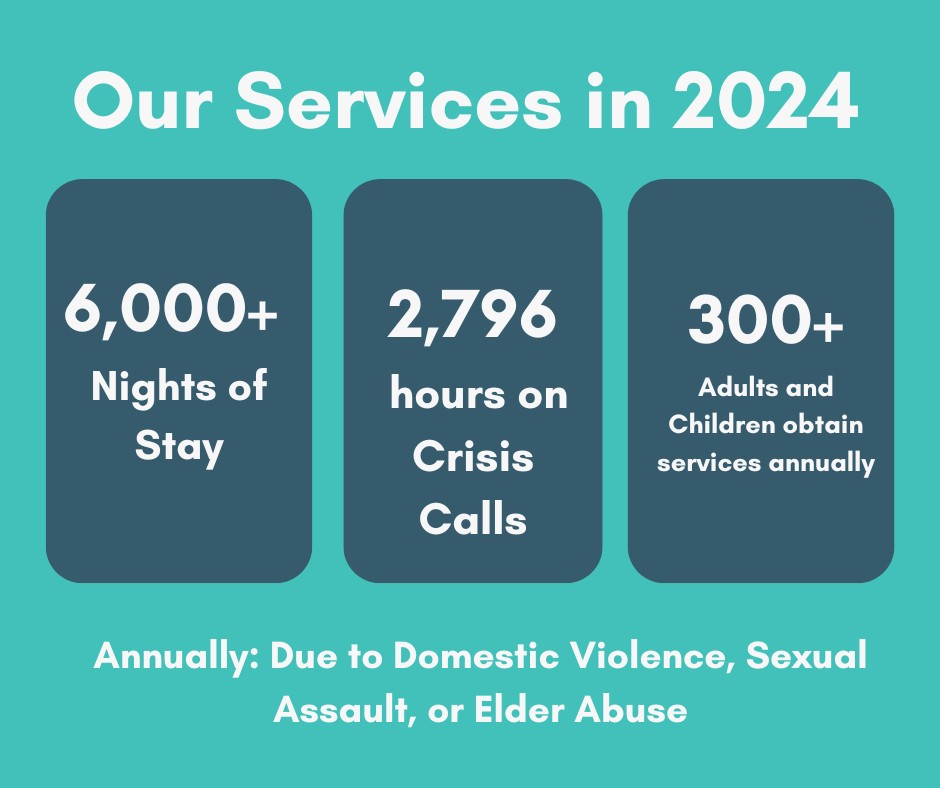 Our Services in 2024

6,000+
Nights of Stay

2,796
hours on Crisis Calls

300+
Adults and Children obtain services annually

Annually: Due to Domestic Violence, Sexual Assault, or Elder Abuse